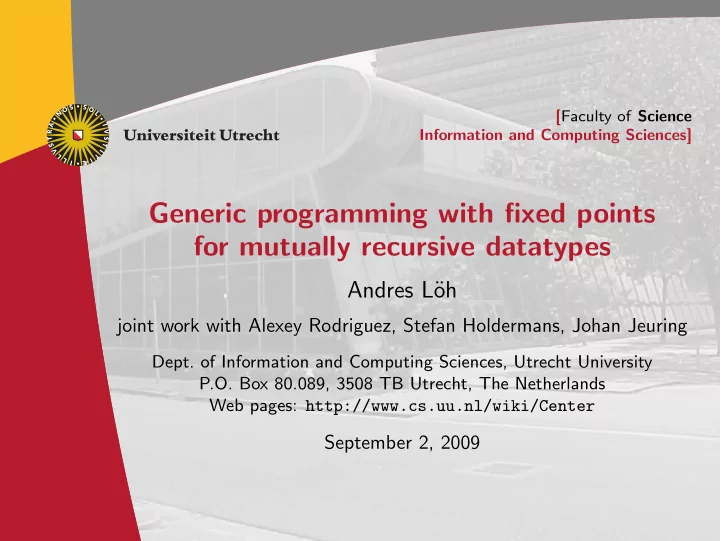 Universiteit Utrecht

[Faculty of Science
Information and Computing Sciences]

Generic programming with fixed points for mutually recursive datatypes

Andres Löh

joint work with Alexey Rodriguez, Stefan Holdermans, Johan Jeuring

Dept. of Information and Computing Sciences, Utrecht University
P.O. Box 80.089, 3508 TB Utrecht, The Netherlands
Web pages: http://www.cs.uu.nl/wiki/Center

September 2, 2009